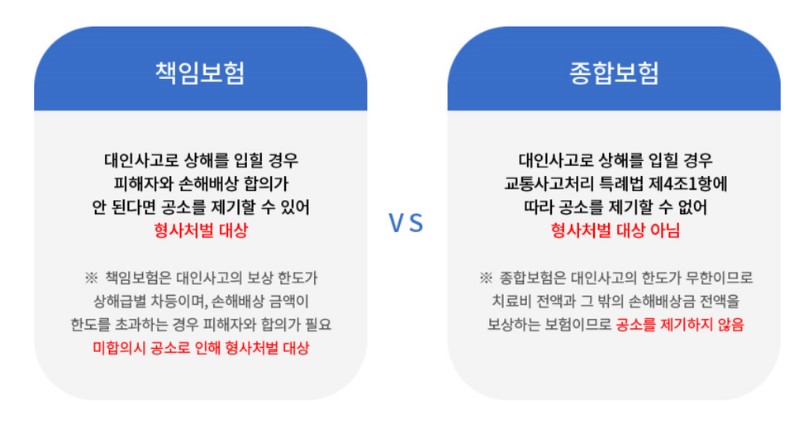 책임보험

대인사고로 상해를 입힐 경우
피해자와 손해배상 합의가
안 된다면 공소를 제기할 수 있어
형사처벌 대상

※ 책임보험은 대인사고의 보상 한도가
상해급별 차등이며, 손해배상 금액이
한도를 초과하는 경우 피해자와 합의가 필요
미합의시 공소로 인해 형사처벌 대상

VS

종합보험

대인사고로 상해를 입힐 경우
교통사고처리 특례법 제4조1항에
따라 공소를 제기할 수 없어
형사처벌 대상 아님

※ 종합보험은 대인사고의 한도가 무한이므로
치료비 전액과 그 밖의 손해배상금 전액을
보상하는 보험이므로 공소를 제기하지 않음